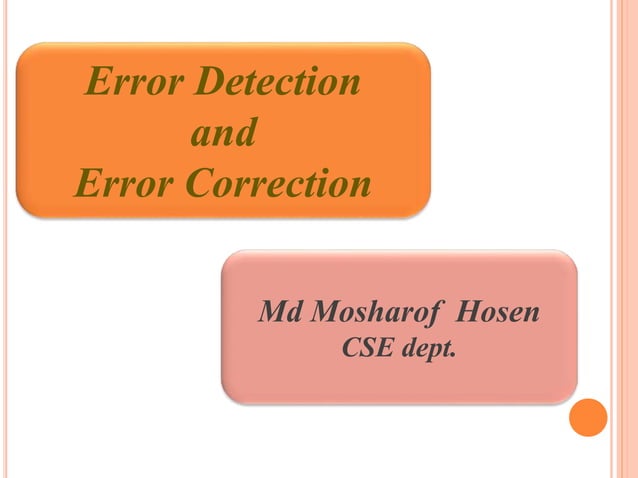 Error Detection
and
Error Correction

Md Mosharof Hosen
CSE dept.